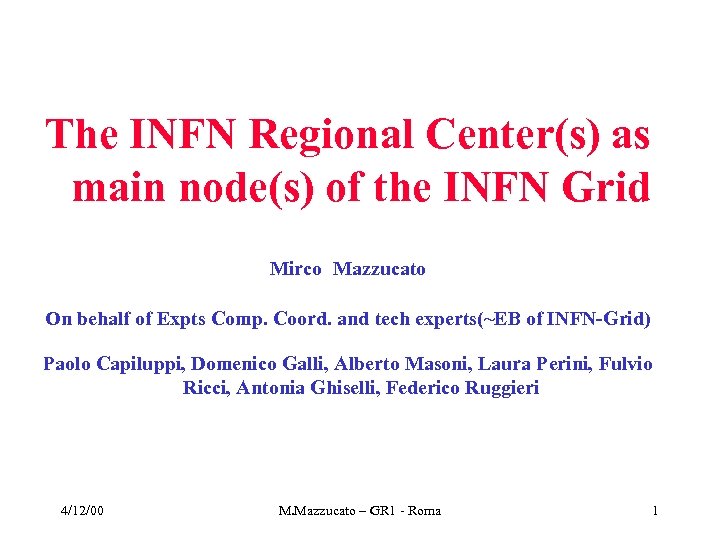 The INFN Regional Center(s) as main node(s) of the INFN Grid

Mirco Mazzucato

On behalf of Expts Comp. Coord. and tech experts(~EB of INFN-Grid)

Paolo Capiluppi, Domenico Galli, Alberto Masoni, Laura Perini, Fulvio Ricci, Antonia Ghiselli, Federico Ruggieri

4/12/00

M.Mazzucato – GR1 - Roma

1